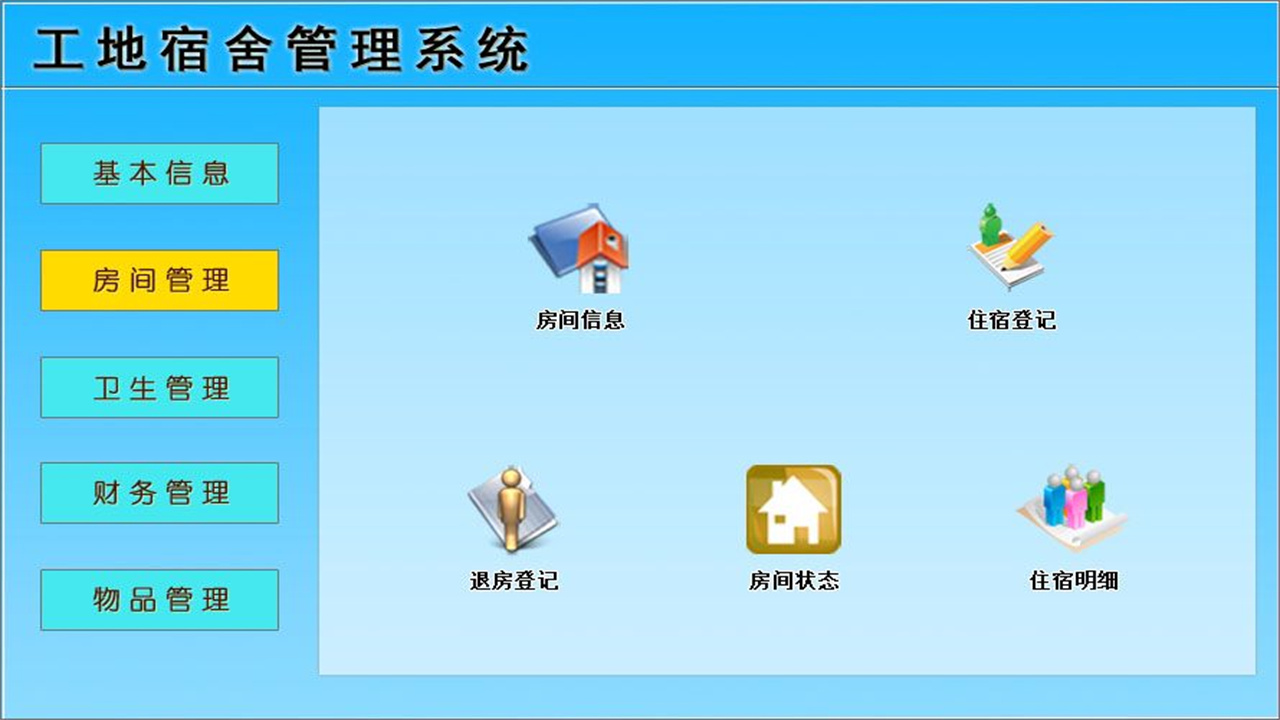 工地宿舍管理系统

基本信息

房间管理

卫生管理

财务管理

物品管理

房间信息

住宿登记

退房登记

房间状态

住宿明细